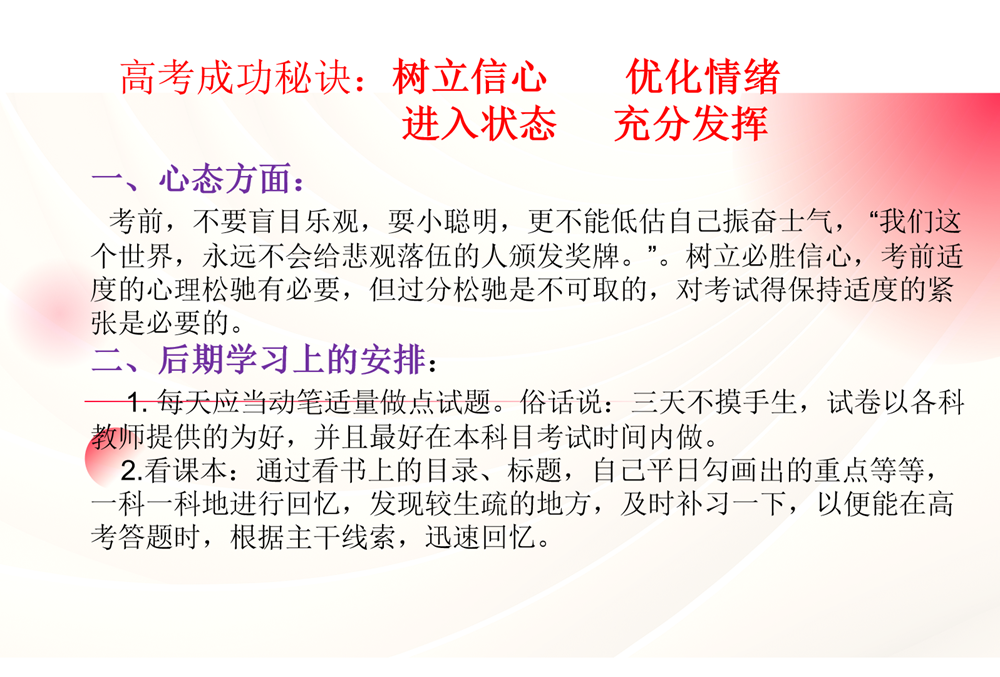 高考成功秘诀：树立信心　　优化情绪
进入状态　　充分发挥

一、心态方面：

考前，不要盲目乐观，耍小聪明，更不能低估自己振奋士气，“我们这个世界，永远不会给悲观落伍的人颁发奖牌。”。树立必胜信心，考前适度的心理松驰有必要，但过分松驰是不可取的，对考试得保持适度的紧张是必要的。

二、后期学习上的安排：

1. 每天应当动笔适量做点试题。俗话说：三天不摸手生，试卷以各科教师提供的为好，并且最好在本科目考试时间内做。

2.看课本：通过看书上的目录、标题，自己平日勾画出的重点等等，一科一科地进行回忆，发现较生疏的地方，及时补习一下，以便能在高考答题时，根据主干线索，迅速回忆。